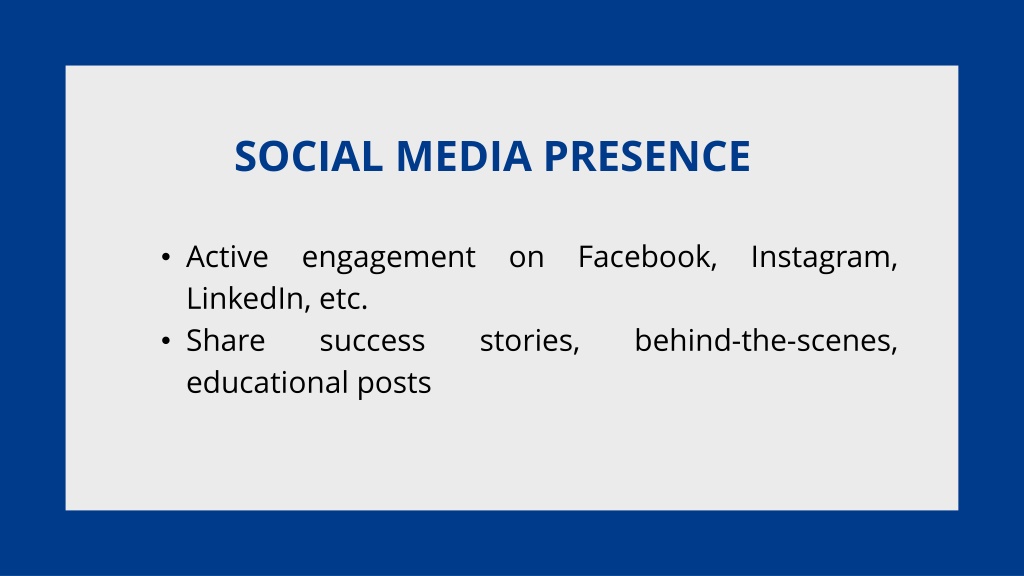 SOCIAL MEDIA PRESENCE

• Active engagement on Facebook, Instagram, LinkedIn, etc.
• Share success stories, behind-the-scenes, educational posts